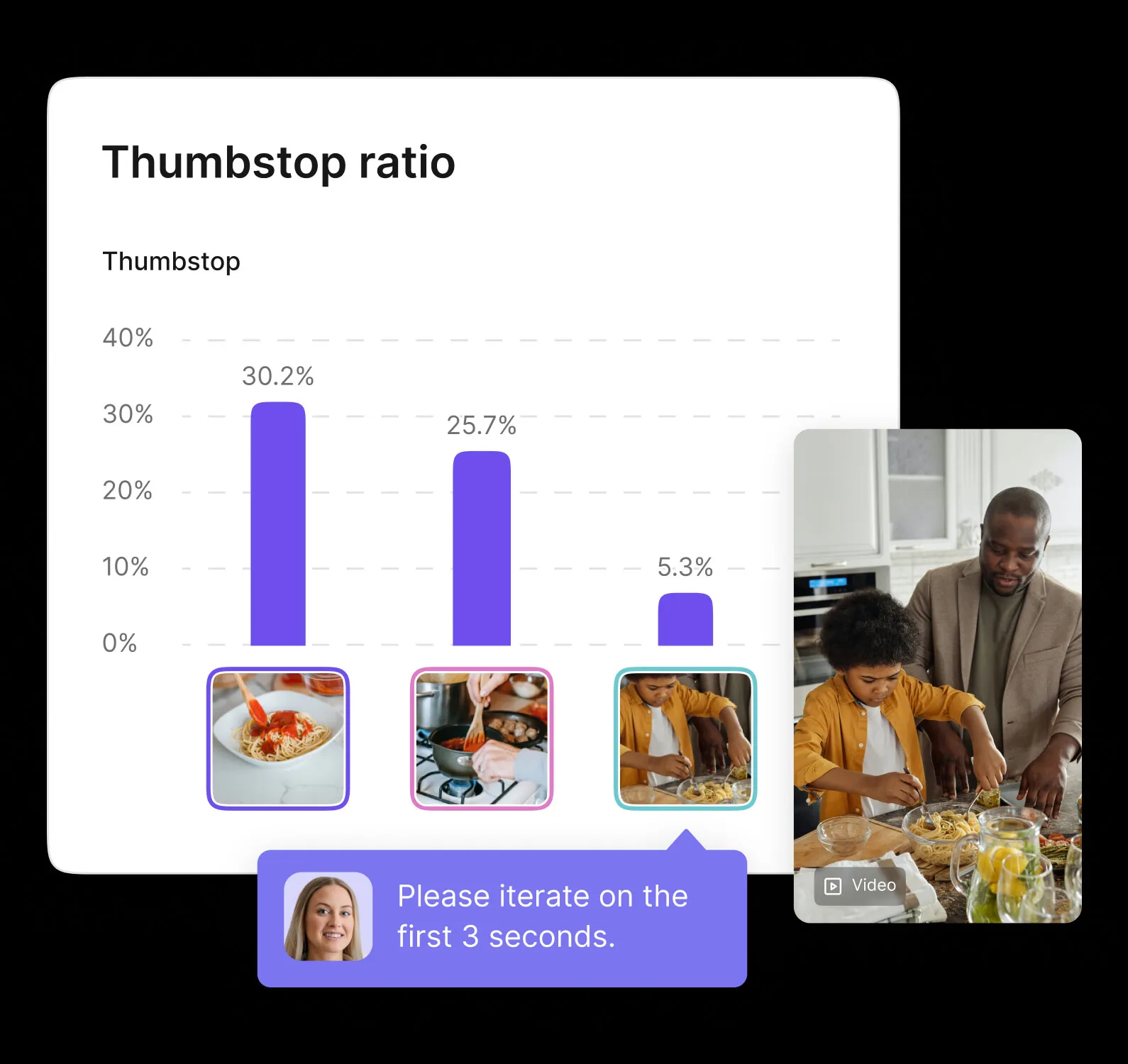 Thumbstop ratio

Thumbstop

40%
30%
20%
10%
0%

30.2%
25.7%
5.3%

Please iterate on the first 3 seconds.

Video